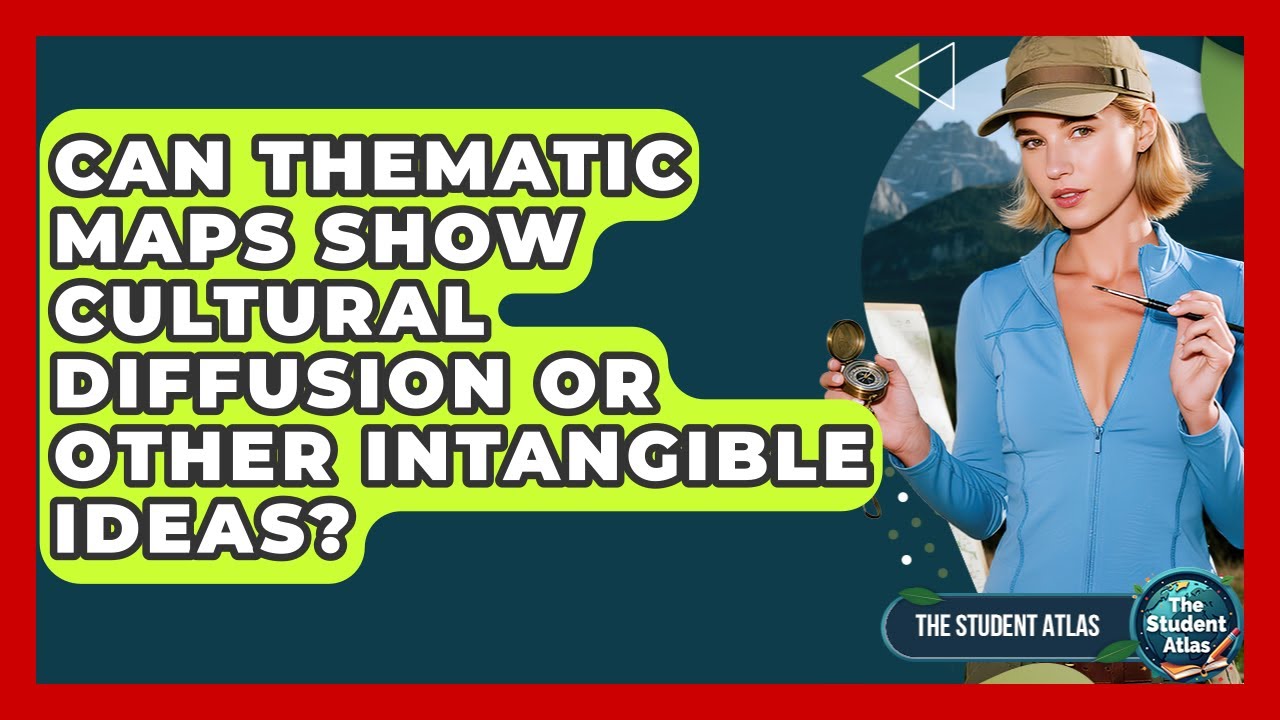 CAN THEMATIC MAPS SHOW CULTURAL DIFFUSION OR OTHER INTANGIBLE IDEAS?

THE STUDENT ATLAS

The Student Atlas